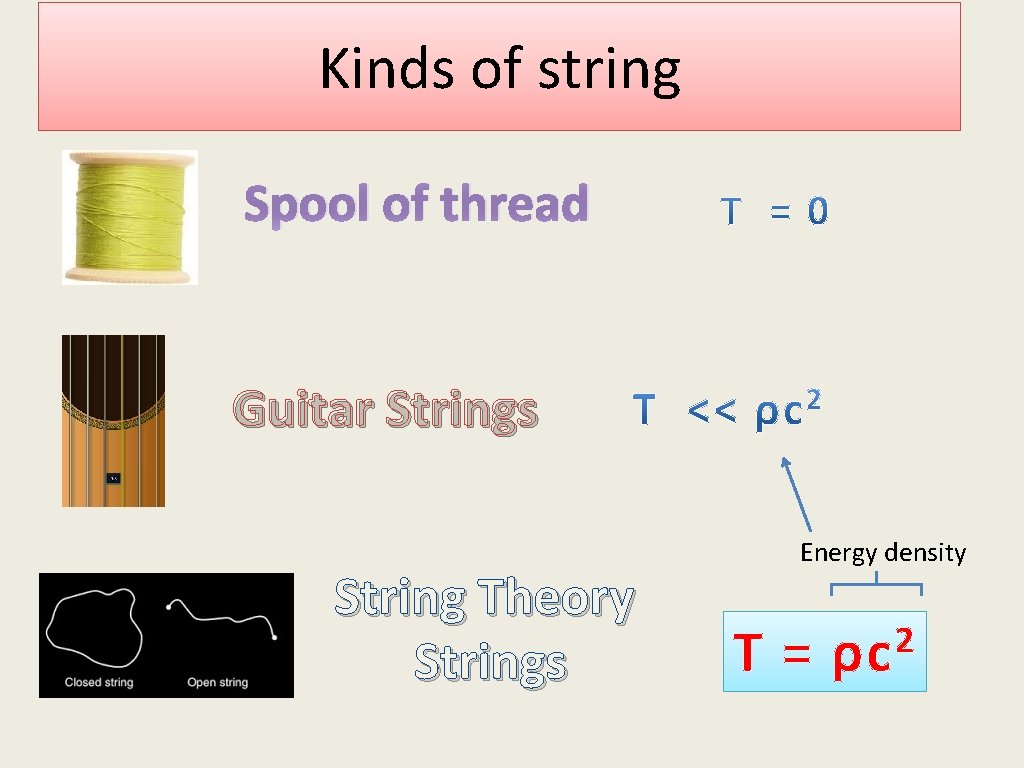 Kinds of string

Spool of thread

$T = 0$

Guitar Strings

$T << \rho c^2$

Energy density

String Theory Strings

$T = \rho c^2$

Closed string

Open string